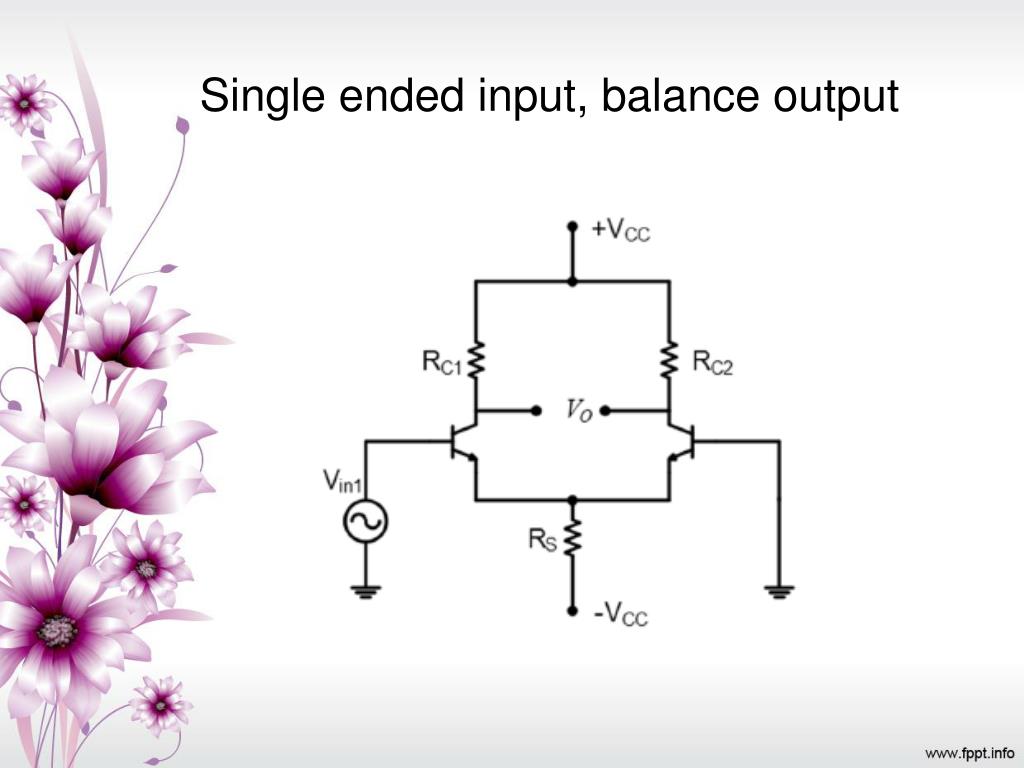 Single ended input, balance output

$+V_{CC}$

$R_{C1}$

$R_{C2}$

$V_O$

$V_{in1}$

$R_S$

$-V_{CC}$

www.fppt.info